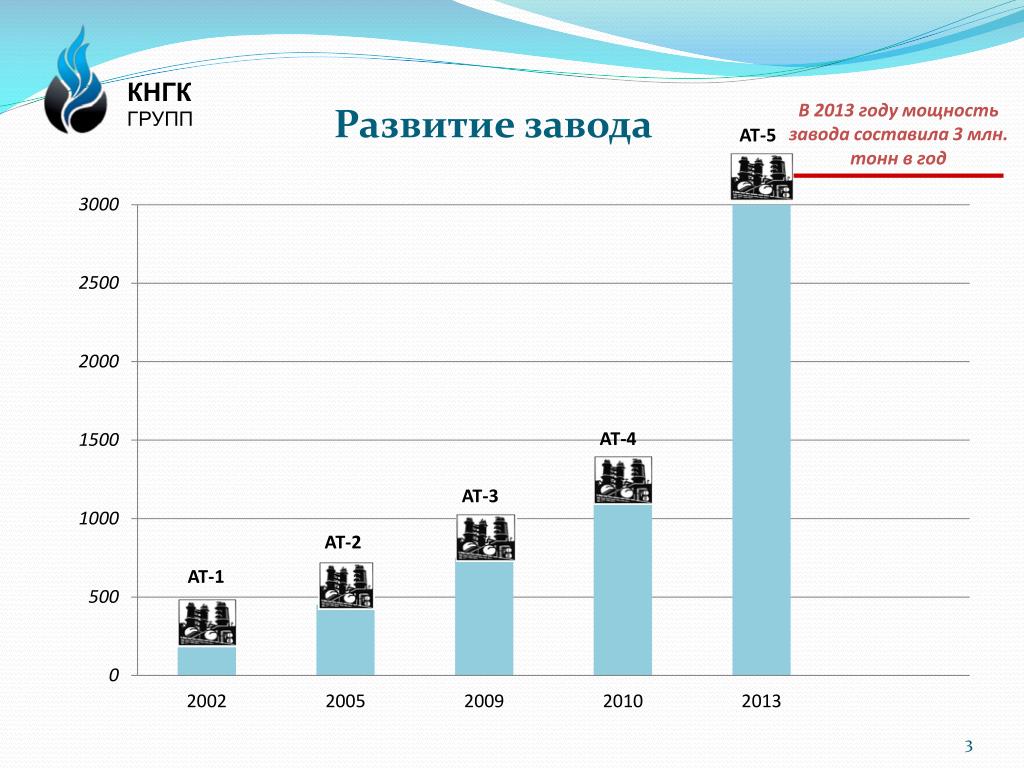 КНГК
ГРУПП

Развитие завода

В 2013 году мощность завода составила 3 млн. тонн в год

3000
2500
2000
1500
1000
500
0

АТ-1
АТ-2
АТ-3
АТ-4
АТ-5

2002
2005
2009
2010
2013

3